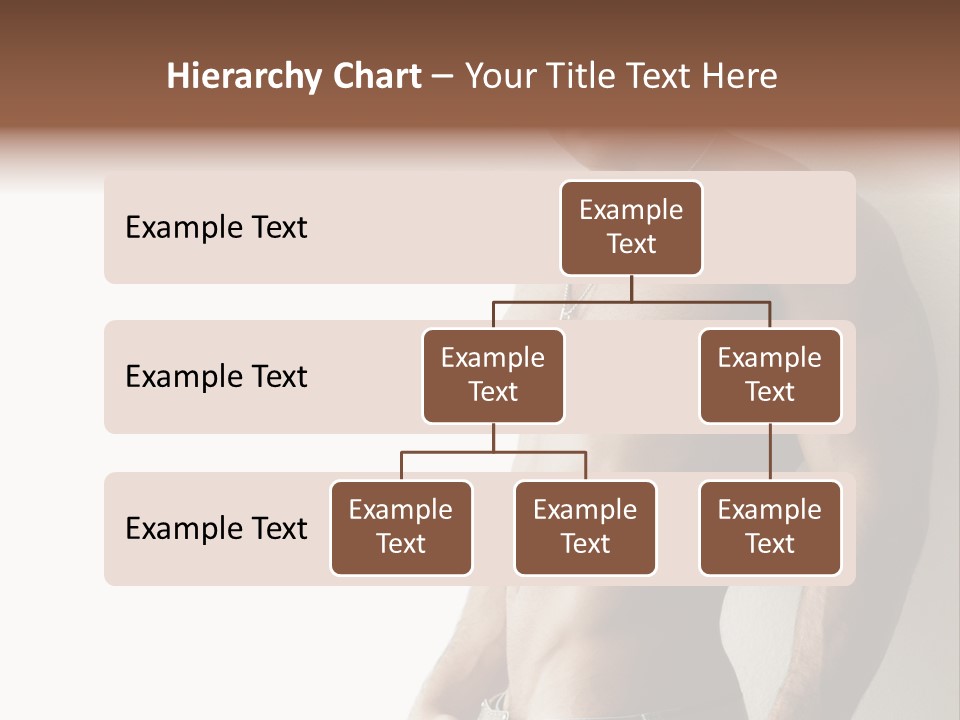 Hierarchy Chart – Your Title Text Here

Example Text

Example Text

Example Text

Example Text

Example Text

Example Text

Example Text

Example Text

Example Text